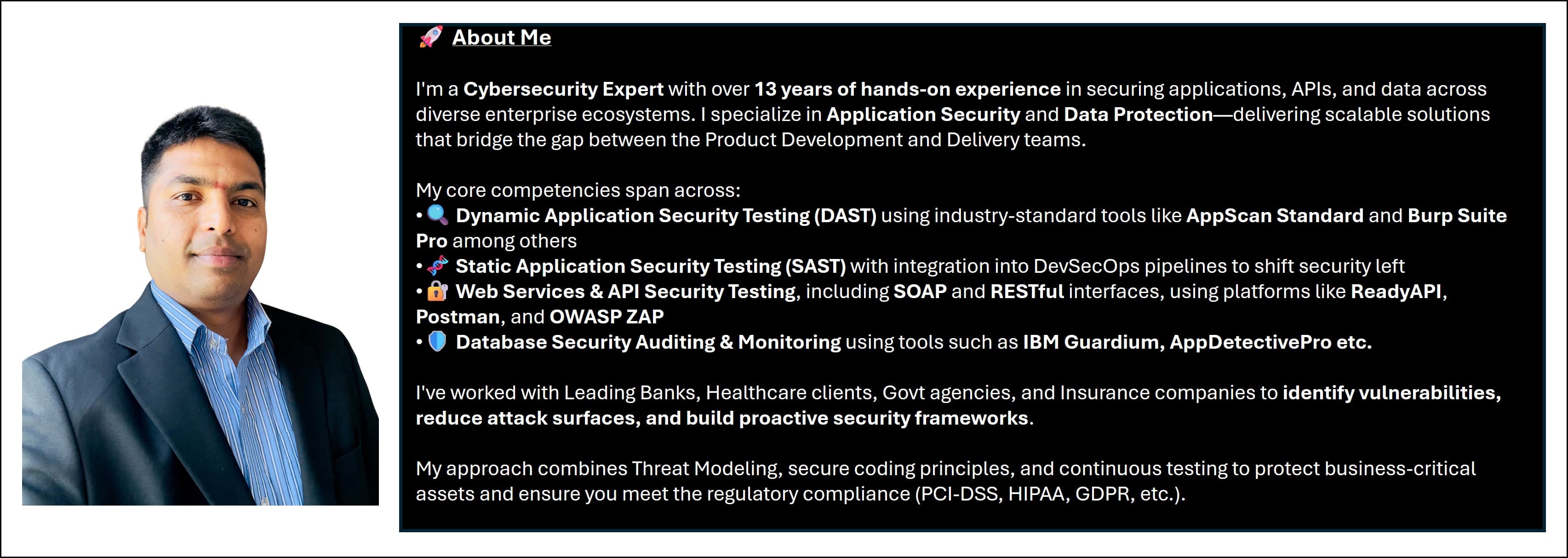 🚀 About Me

I'm a Cybersecurity Expert with over 13 years of hands-on experience in securing applications, APIs, and data across diverse enterprise ecosystems. I specialize in Application Security and Data Protection—delivering scalable solutions that bridge the gap between the Product Development and Delivery teams.

My core competencies span across:
• 🔍 Dynamic Application Security Testing (DAST) using industry-standard tools like AppScan Standard and Burp Suite Pro among others
• 🧬 Static Application Security Testing (SAST) with integration into DevSecOps pipelines to shift security left
• 🔐 Web Services & API Security Testing, including SOAP and RESTful interfaces, using platforms like ReadyAPI, Postman, and OWASP ZAP
• 🛡️ Database Security Auditing & Monitoring using tools such as IBM Guardium, AppDetectivePro etc.

I've worked with Leading Banks, Healthcare clients, Govt agencies, and Insurance companies to identify vulnerabilities, reduce attack surfaces, and build proactive security frameworks.

My approach combines Threat Modeling, secure coding principles, and continuous testing to protect business-critical assets and ensure you meet the regulatory compliance (PCI-DSS, HIPAA, GDPR, etc.).